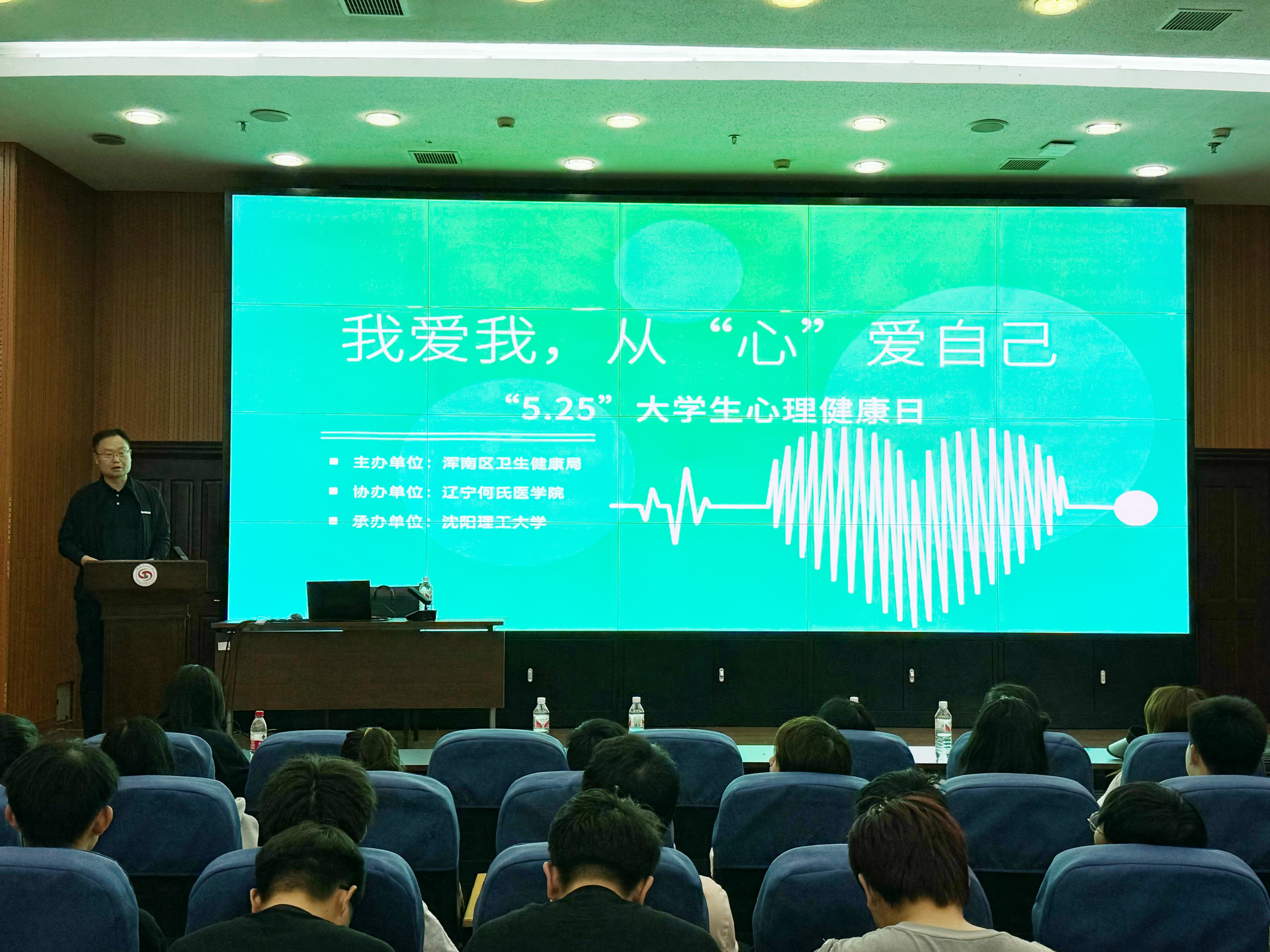 我爱我，从“心”爱自己

“5.25”大学生心理健康日

主办单位：浑南区卫生健康局
协办单位：辽宁何氏医学院
承办单位：沈阳理工大学